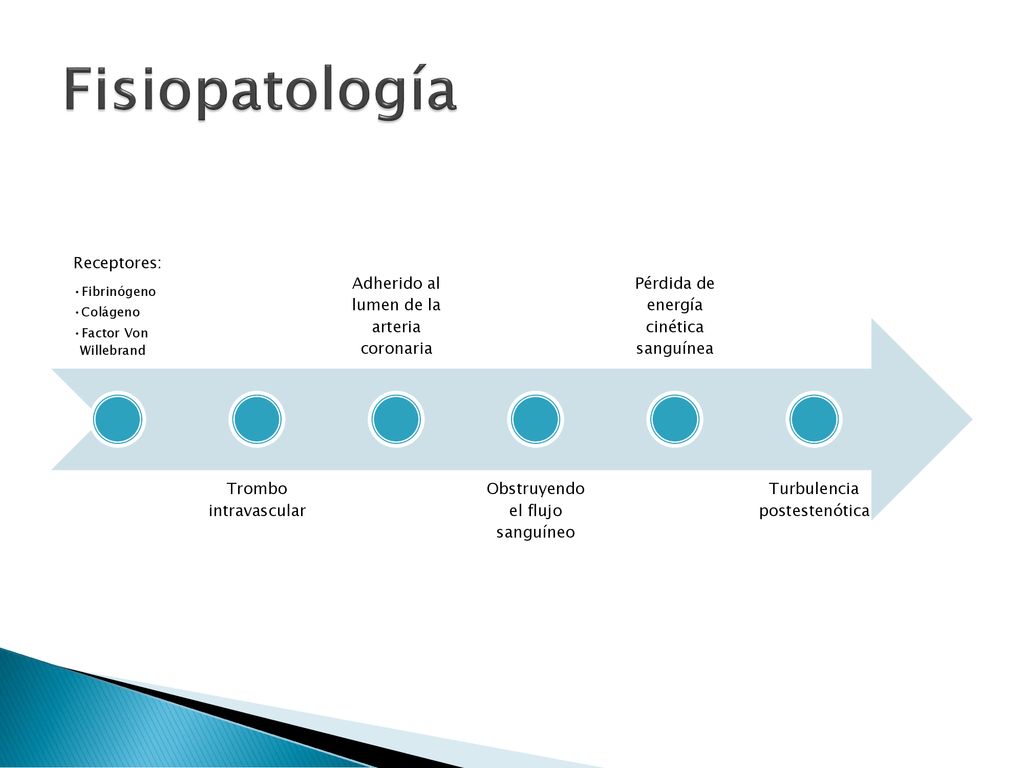 Fisiopatología

Receptores:
• Fibrinógeno
• Colágeno
• Factor Von Willebrand

Trombo intravascular

Adherido al lumen de la arteria coronaria

Obstruyendo el flujo sanguíneo

Pérdida de energía cinética sanguínea

Turbulencia postestenótica